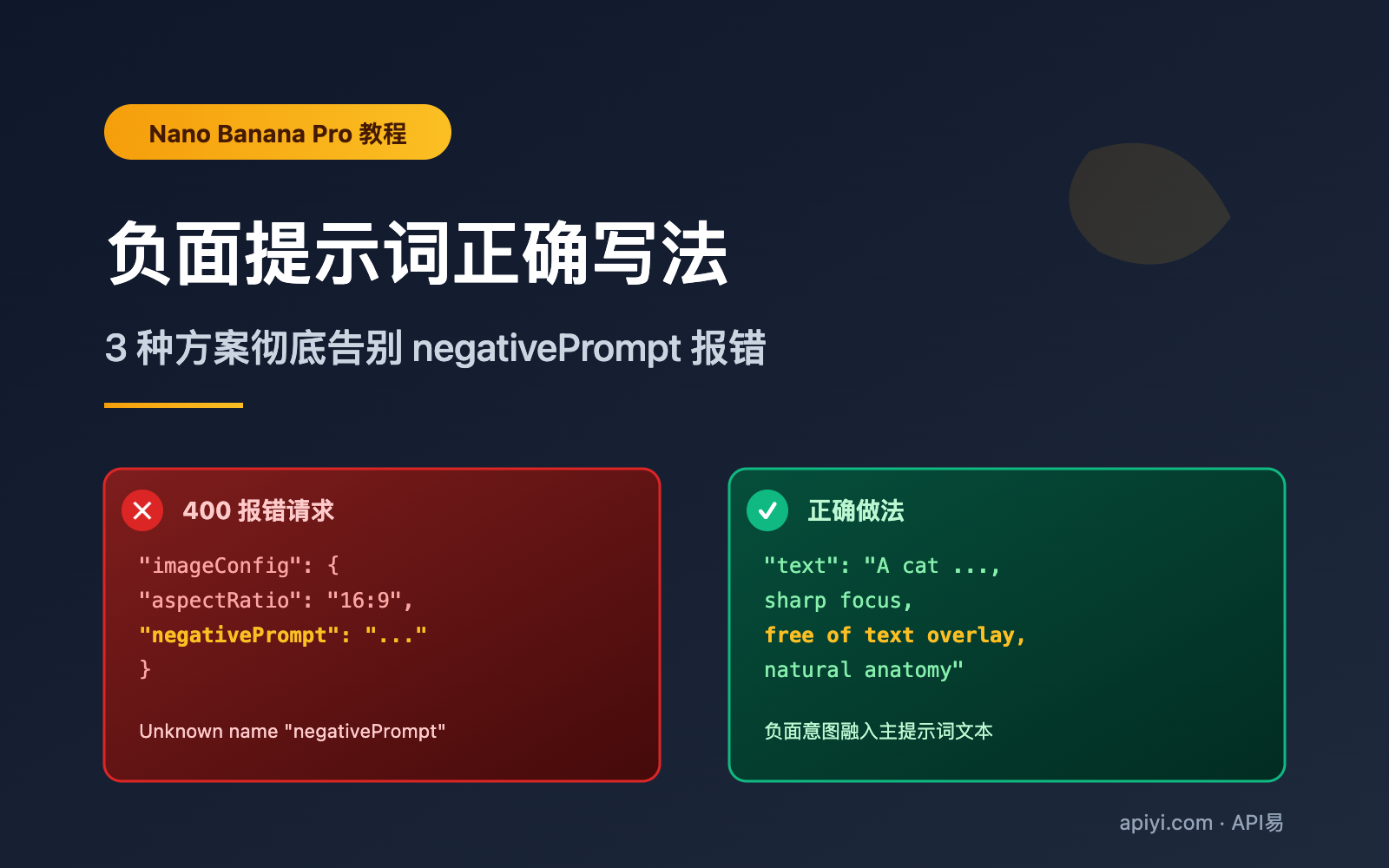 Nano Banana Pro 教程

负面提示词正确写法

3 种方案彻底告别 negativePrompt 报错

400 报错请求

"imageConfig": {
"aspectRatio": "16:9",
"negativePrompt": "..."
}

Unknown name "negativePrompt"

正确做法

"text": "A cat ...,
sharp focus,
free of text overlay,
natural anatomy"

负面意图融入主提示词文本

apiyi.com · API易